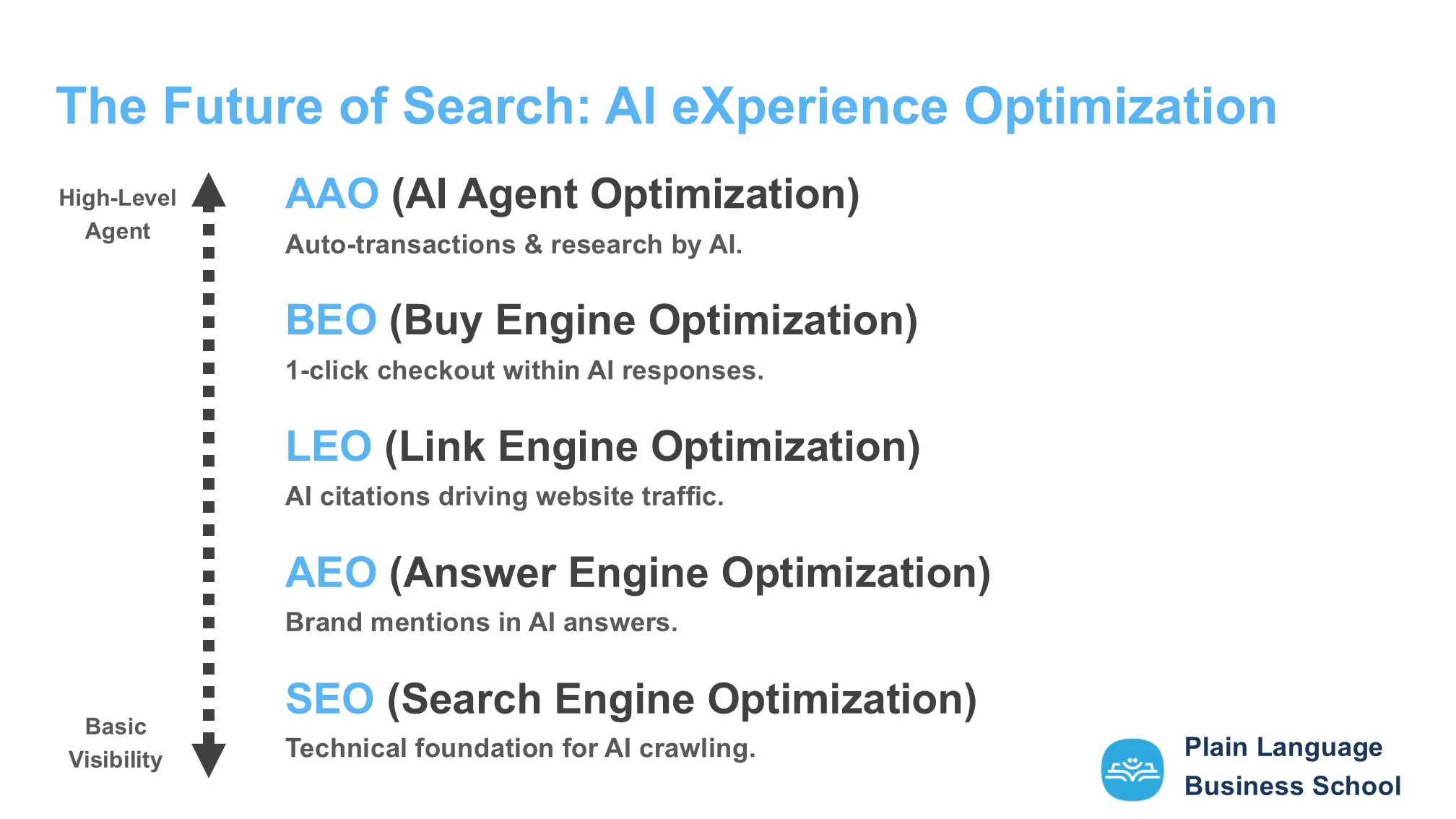 The Future of Search: AI eXperience Optimization

High-Level Agent

AAO (AI Agent Optimization)
Auto-transactions & research by AI.

BEO (Buy Engine Optimization)
1-click checkout within AI responses.

LEO (Link Engine Optimization)
AI citations driving website traffic.

AEO (Answer Engine Optimization)
Brand mentions in AI answers.

SEO (Search Engine Optimization)
Technical foundation for AI crawling.

Basic Visibility

Plain Language Business School